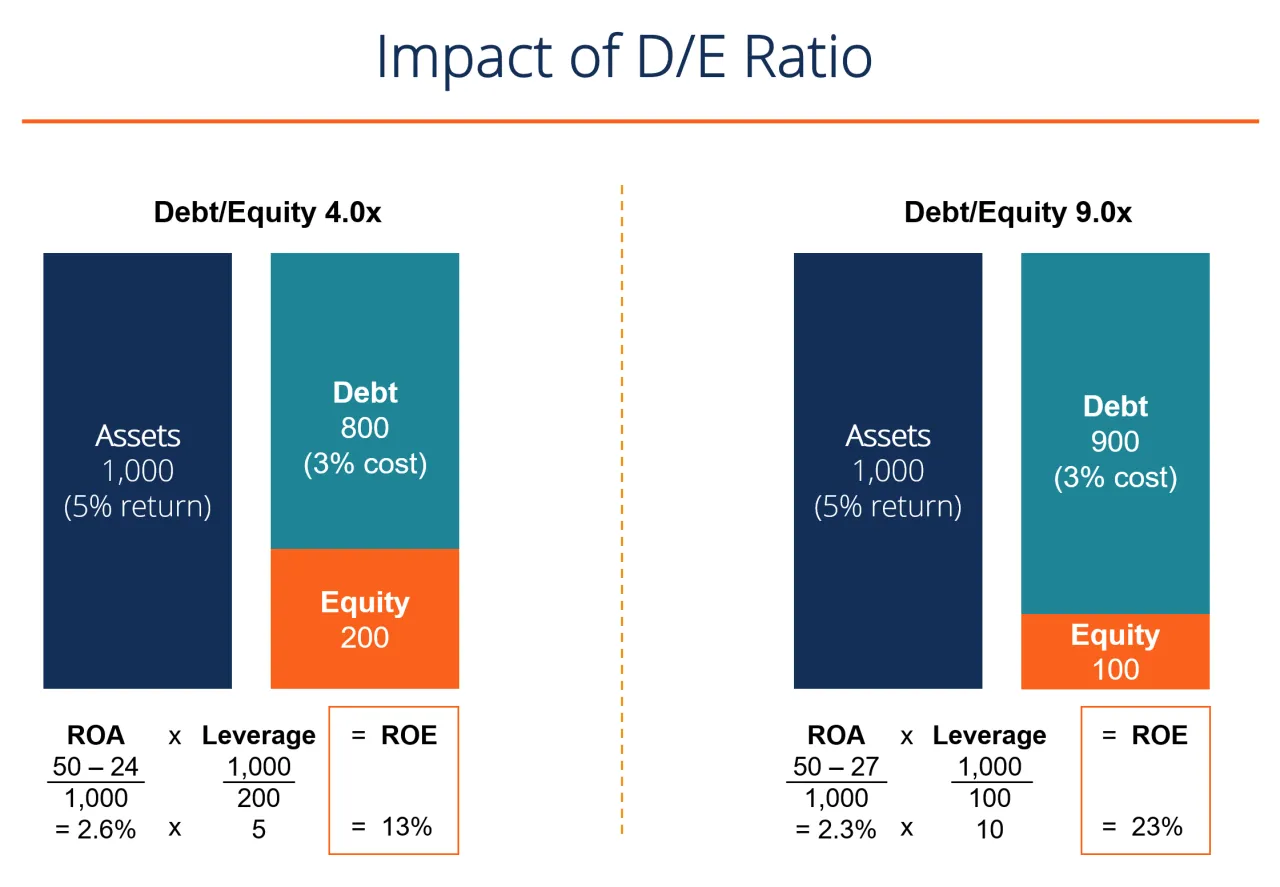 Impact of D/E Ratio

Debt/Equity 4.0x

Assets
1,000
(5% return)

Debt
800
(3% cost)

Equity
200

ROA x Leverage = ROE

$\frac{50 - 24}{1,000}$ $\frac{1,000}{200}$

= 2.6% x 5 = 13%

Debt/Equity 9.0x

Assets
1,000
(5% return)

Debt
900
(3% cost)

Equity
100

ROA x Leverage = ROE

$\frac{50 - 27}{1,000}$ $\frac{1,000}{100}$

= 2.3% x 10 = 23%